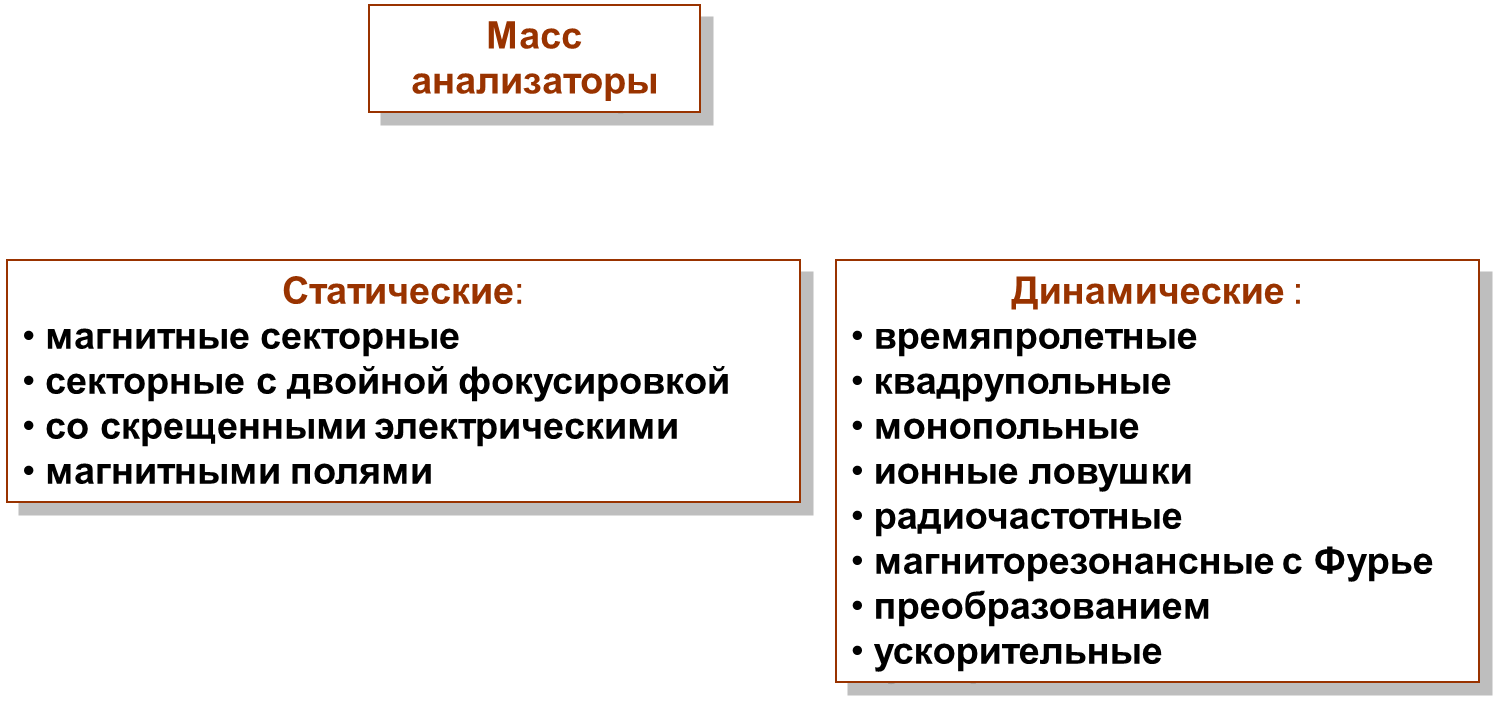 Масс анализаторы

Статические:
• магнитные секторные
• секторные с двойной фокусировкой
• со скрещенными электрическими
• магнитными полями

Динамические :
• времяпролетные
• квадрупольные
• монопольные
• ионные ловушки
• радиочастотные
• магниторезонансные с Фурье
• преобразованием
• ускорительные